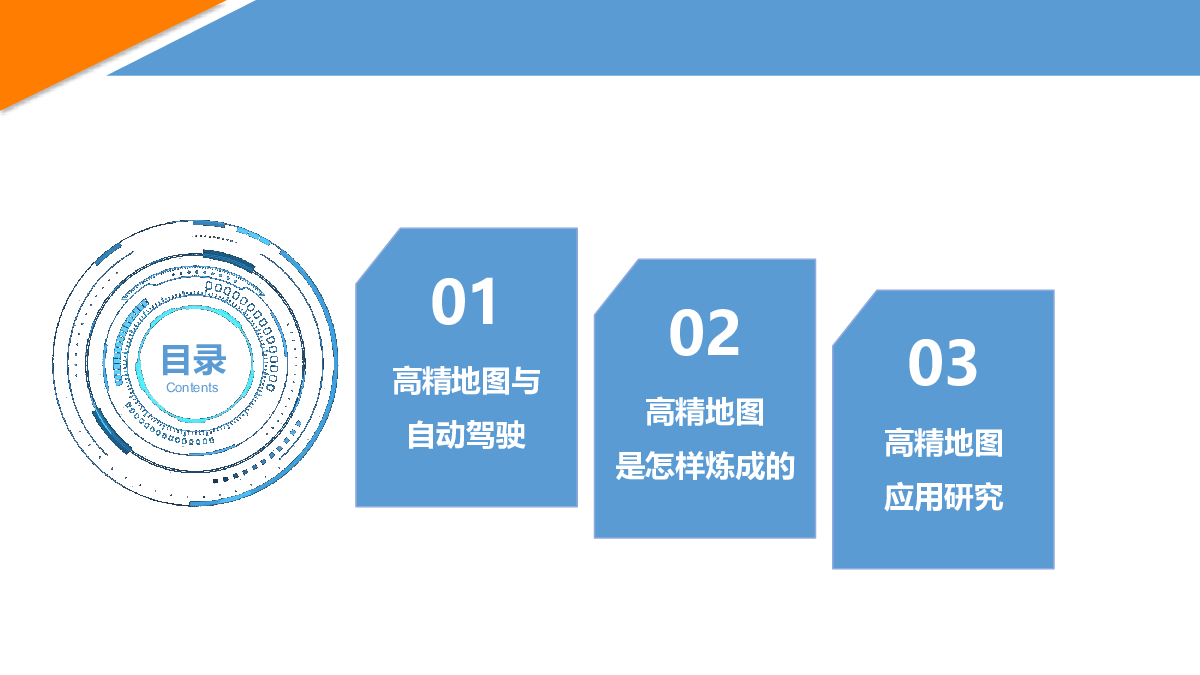 目录
Contents

01
高精地图与自动驾驶

02
高精地图是怎样炼成的

03
高精地图应用研究